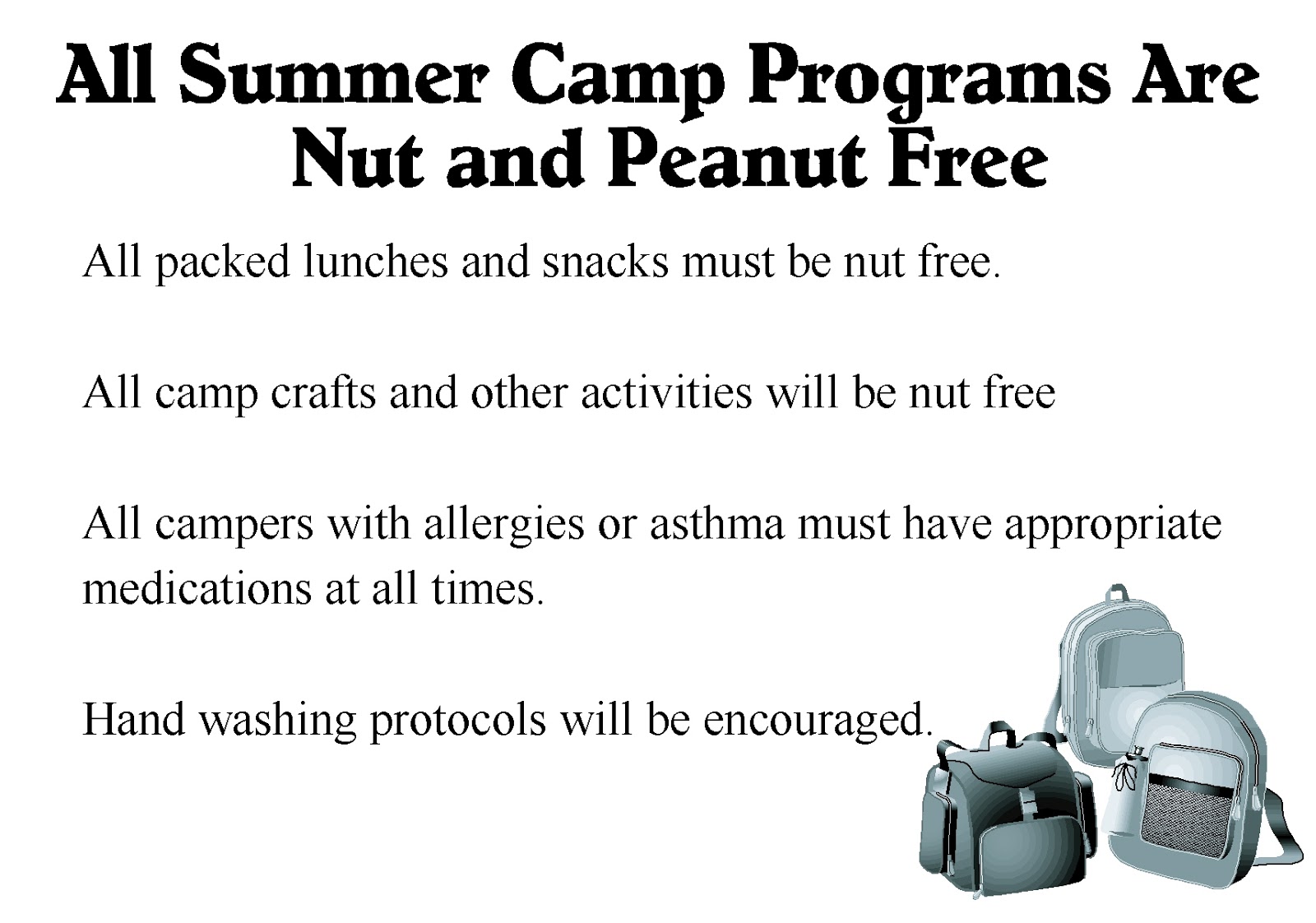 All Summer Camp Programs Are Nut and Peanut Free

All packed lunches and snacks must be nut free.

All camp crafts and other activities will be nut free

All campers with allergies or asthma must have appropriate medications at all times.

Hand washing protocols will be encouraged.